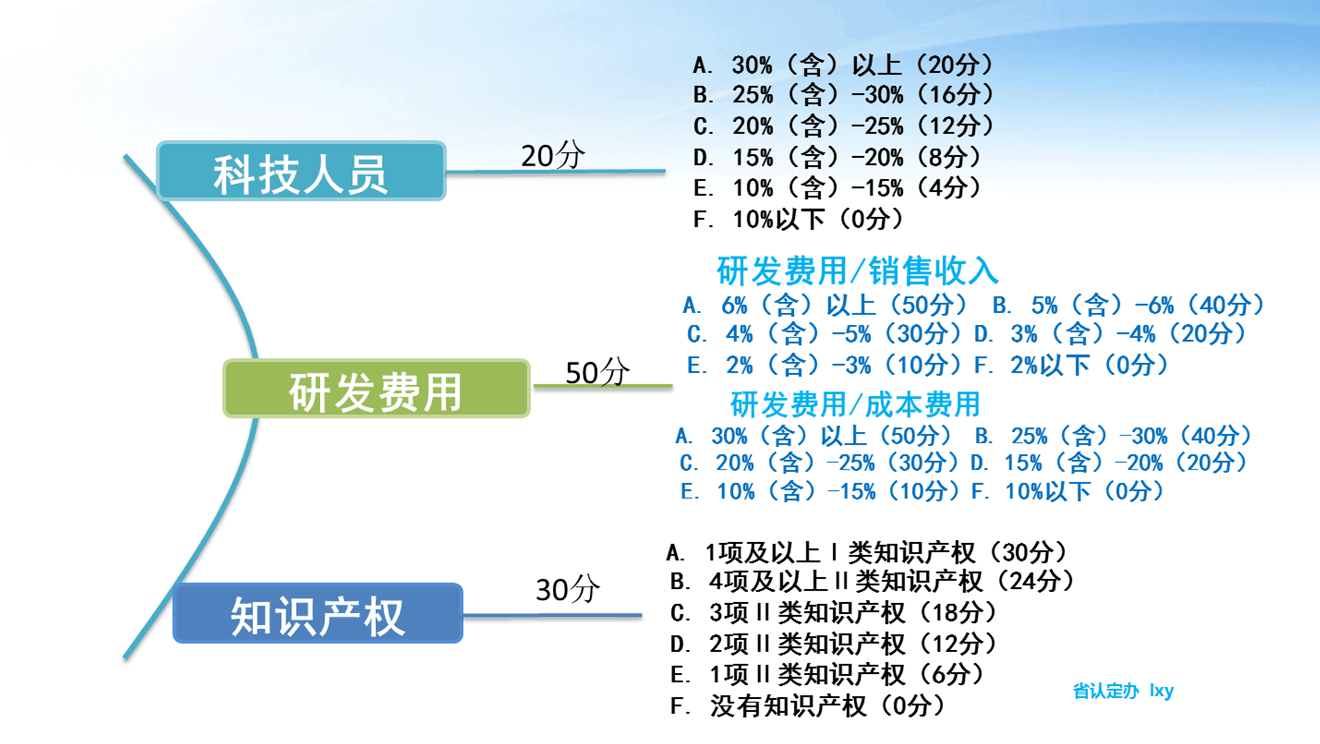 科技人员

20分

A. 30%（含）以上（20分）
B. 25%（含）-30%（16分）
C. 20%（含）-25%（12分）
D. 15%（含）-20%（8分）
E. 10%（含）-15%（4分）
F. 10%以下（0分）

研发费用

50分

研发费用/销售收入
A. 6%（含）以上（50分） B. 5%（含）-6%（40分）
C. 4%（含）-5%（30分）D. 3%（含）-4%（20分）
E. 2%（含）-3%（10分）F. 2%以下（0分）

研发费用/成本费用
A. 30%（含）以上（50分） B. 25%（含）-30%（40分）
C. 20%（含）-25%（30分）D. 15%（含）-20%（20分）
E. 10%（含）-15%（10分）F. 10%以下（0分）

知识产权

30分

A. 1项及以上Ⅰ类知识产权（30分）
B. 4项及以上Ⅱ类知识产权（24分）
C. 3项Ⅱ类知识产权（18分）
D. 2项Ⅱ类知识产权（12分）
E. 1项Ⅱ类知识产权（6分）
F. 没有知识产权（0分）

省认定办 lxy